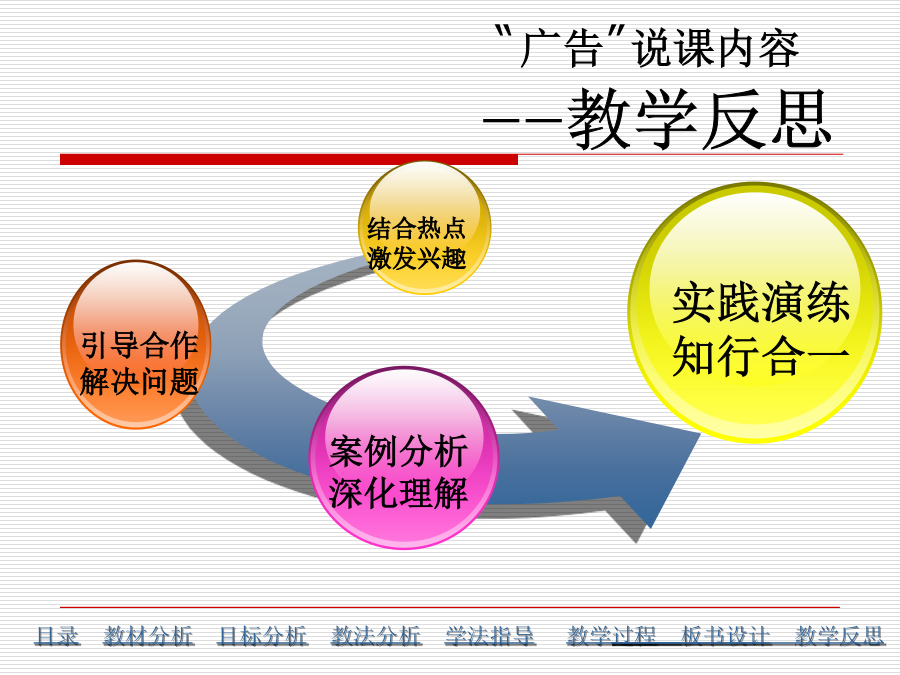 "广告"说课内容
——教学反思

结合热点
激发兴趣

引导合作
解决问题

案例分析
深化理解

实践演练
知行合一

目录 教材分析 目标分析 教法分析 学法指导 教学过程 板书设计 教学反思